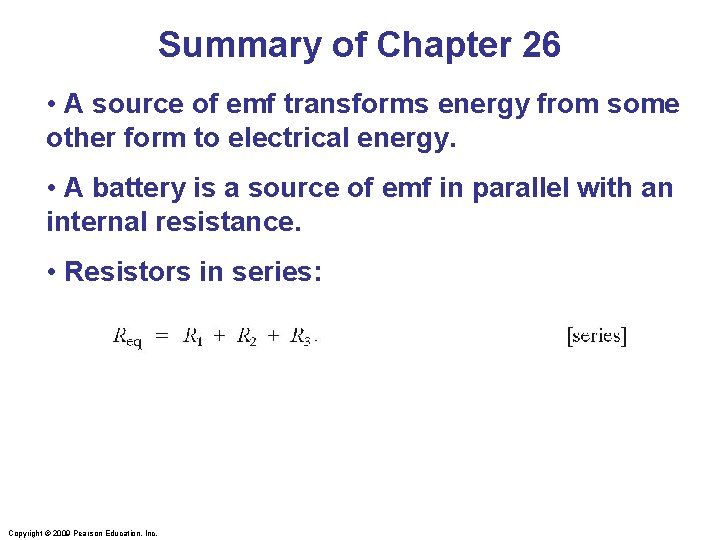 Summary of Chapter 26

• A source of emf transforms energy from some other form to electrical energy.

• A battery is a source of emf in parallel with an internal resistance.

• Resistors in series:

$R_{eq} = R_1 + R_2 + R_3.$ [series]

Copyright © 2009 Pearson Education, Inc.